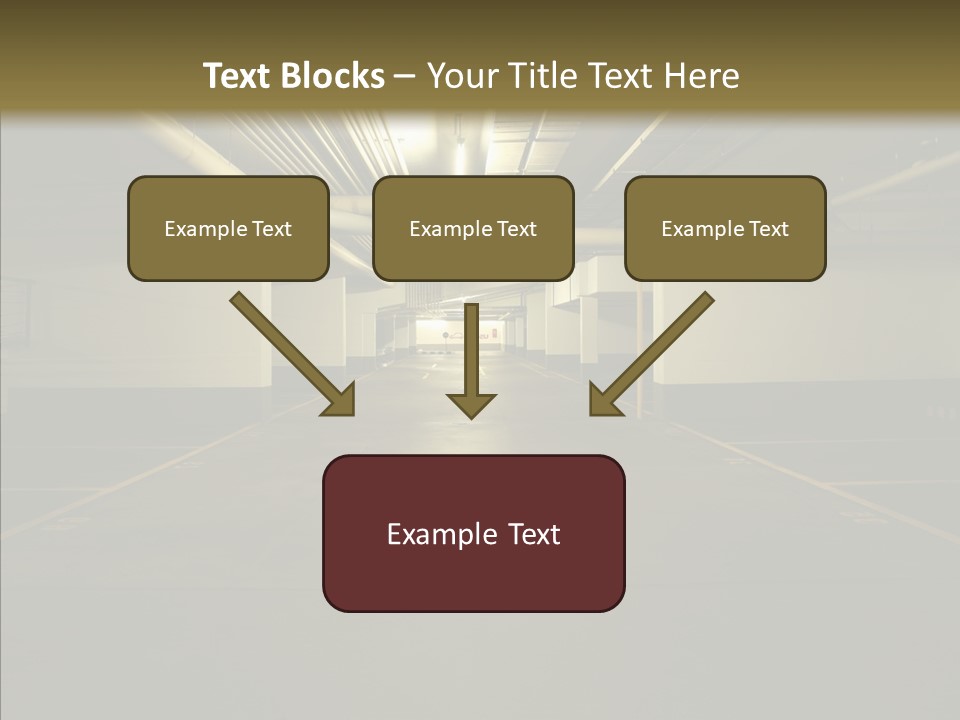 Text Blocks – Your Title Text Here

Example Text

Example Text

Example Text

Example Text